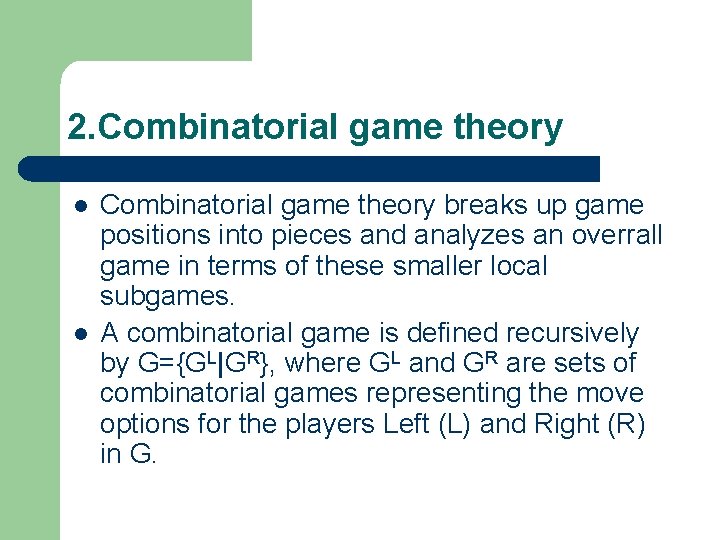 2.Combinatorial game theory

- Combinatorial game theory breaks up game positions into pieces and analyzes an overrall game in terms of these smaller local subgames.
- A combinatorial game is defined recursively by $G=\{G^L|G^R\}$, where $G^L$ and $G^R$ are sets of combinatorial games representing the move options for the players Left (L) and Right (R) in G.